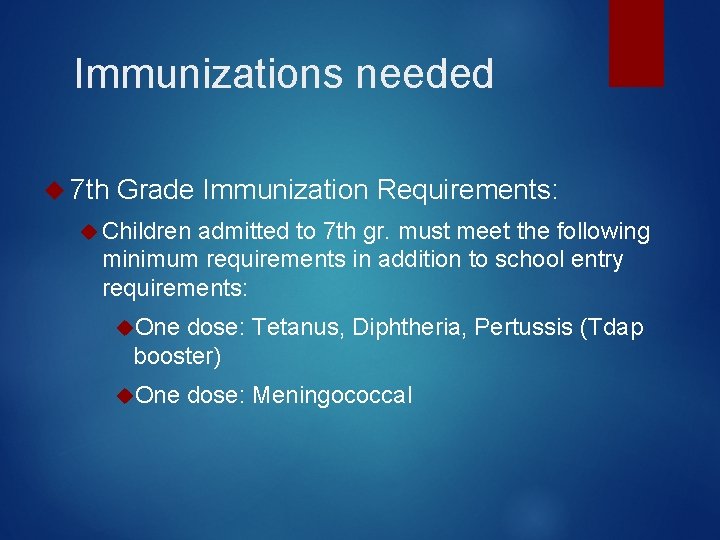 Immunizations needed

7th Grade Immunization Requirements:

Children admitted to 7th gr. must meet the following minimum requirements in addition to school entry requirements:

One dose: Tetanus, Diphtheria, Pertussis (Tdap booster)

One dose: Meningococcal